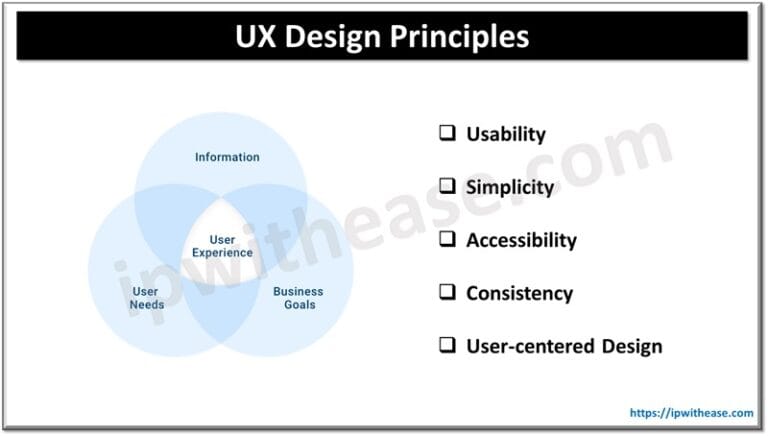 UX Design Principles

Information

User Experience

User Needs

Business Goals

❑ Usability

❑ Simplicity

❑ Accessibility

❑ Consistency

❑ User-centered Design

ipwithease.com

https://ipwithease.com